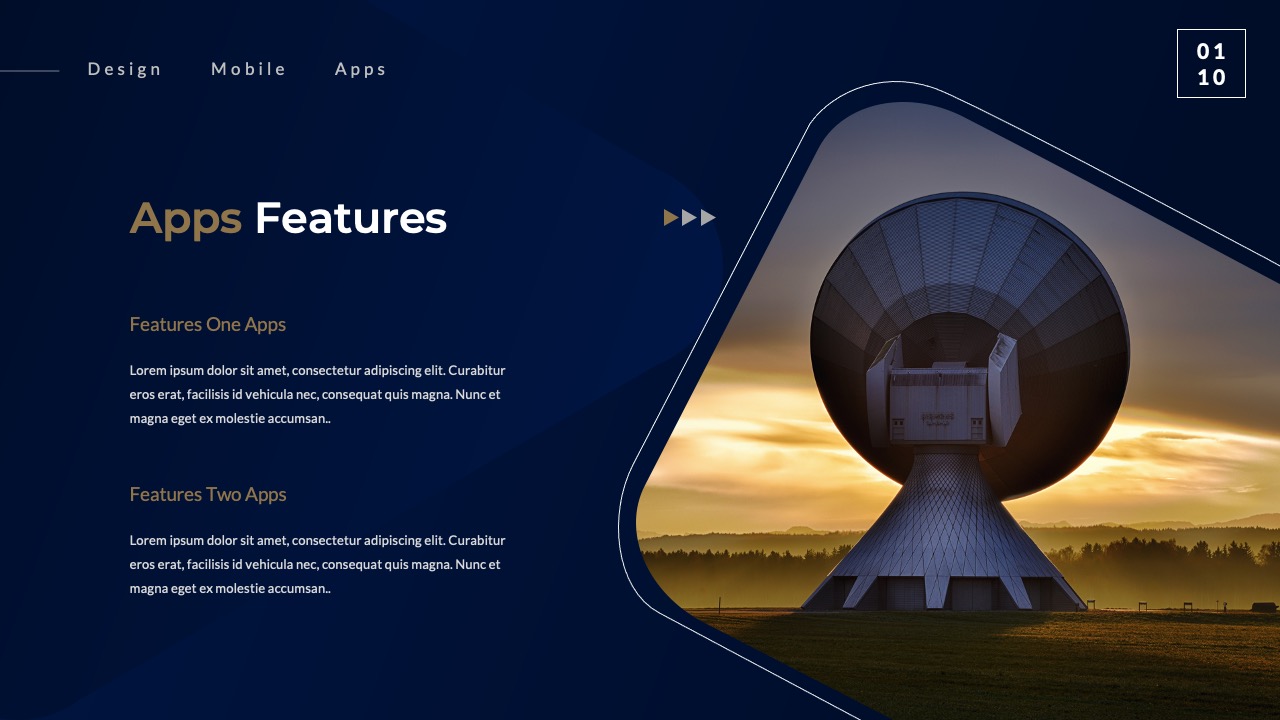 Design Mobile Apps

01
10

Apps Features

Features One Apps

Lorem ipsum dolor sit amet, consectetur adipiscing elit. Curabitur eros erat, facilisis id vehicula nec, consequat quis magna. Nunc et magna eget ex molestie accumsan..

Features Two Apps

Lorem ipsum dolor sit amet, consectetur adipiscing elit. Curabitur eros erat, facilisis id vehicula nec, consequat quis magna. Nunc et magna eget ex molestie accumsan..